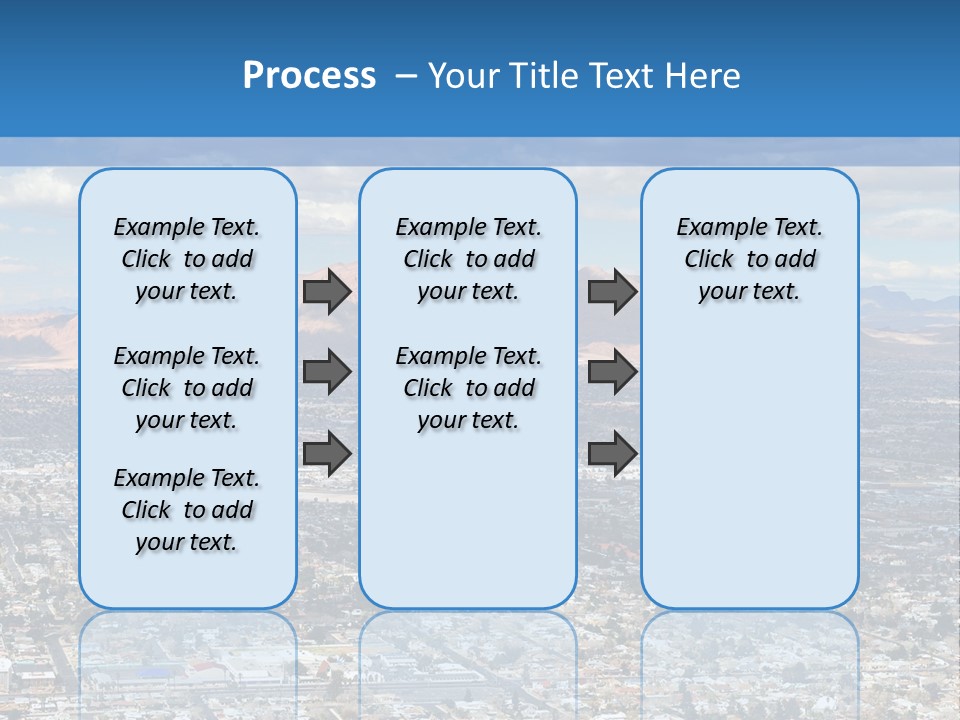 Process – Your Title Text Here

Example Text. Click to add your text.

Example Text. Click to add your text.

Example Text. Click to add your text.

Example Text. Click to add your text.

Example Text. Click to add your text.

Example Text. Click to add your text.